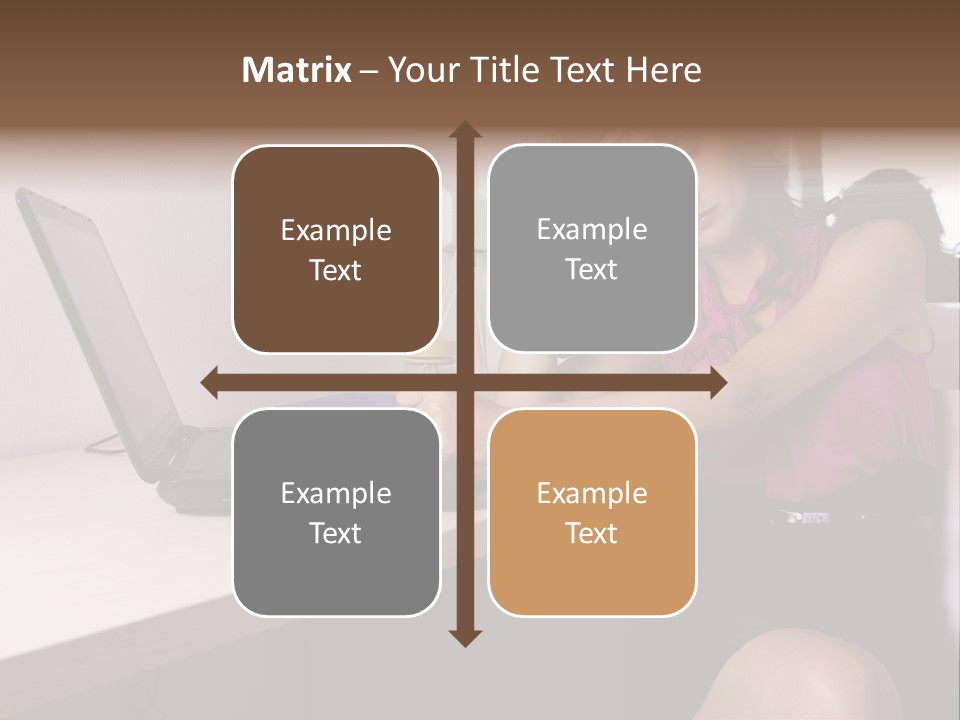 Matrix – Your Title Text Here

Example Text

Example Text

Example Text

Example Text